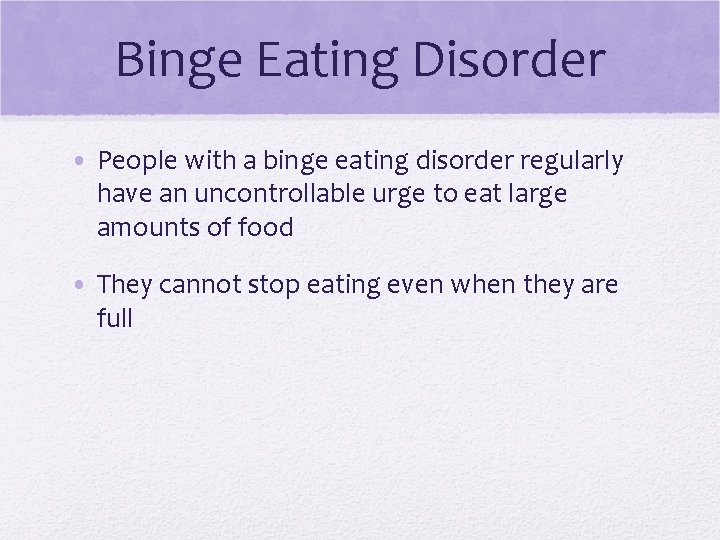 Binge Eating Disorder

• People with a binge eating disorder regularly have an uncontrollable urge to eat large amounts of food

• They cannot stop eating even when they are full